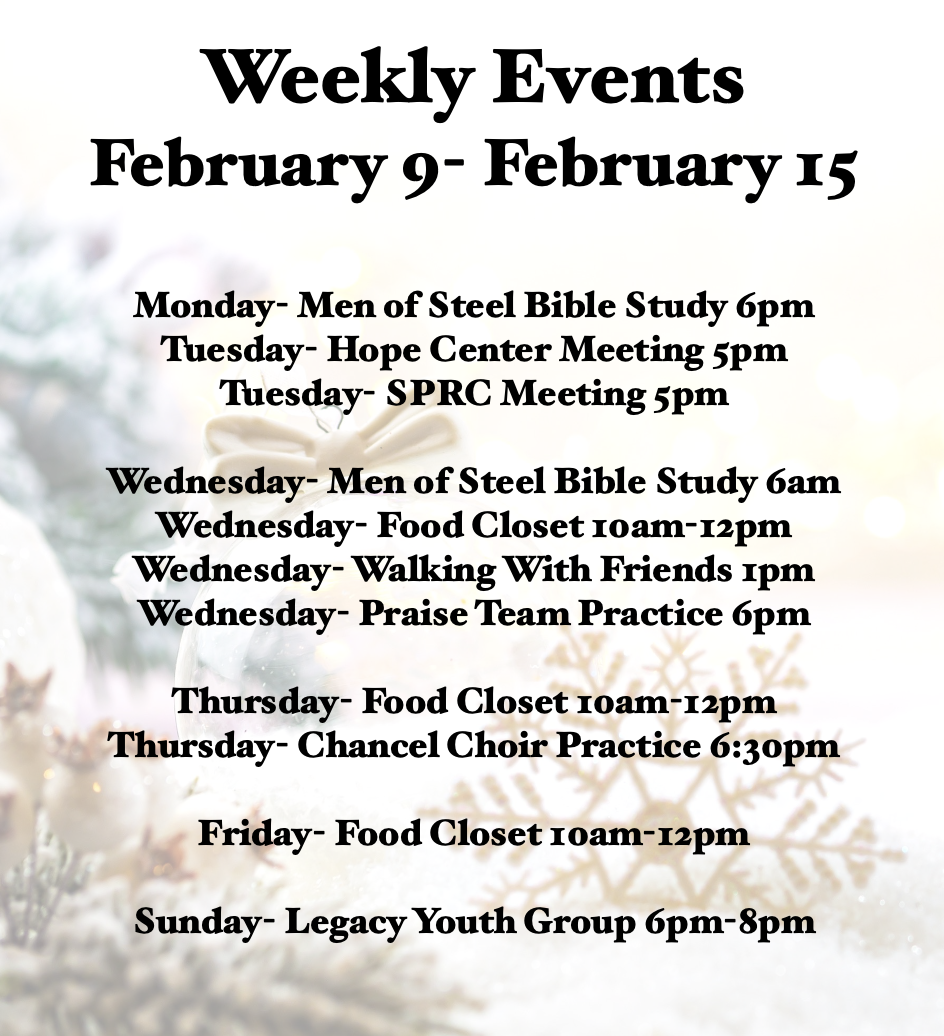 Weekly Events
February 9- February 15

Monday- Men of Steel Bible Study 6pm
Tuesday- Hope Center Meeting 5pm
Tuesday- SPRC Meeting 5pm

Wednesday- Men of Steel Bible Study 6am
Wednesday- Food Closet 10am-12pm
Wednesday- Walking With Friends 1pm
Wednesday- Praise Team Practice 6pm

Thursday- Food Closet 10am-12pm
Thursday- Chancel Choir Practice 6:30pm

Friday- Food Closet 10am-12pm

Sunday- Legacy Youth Group 6pm-8pm